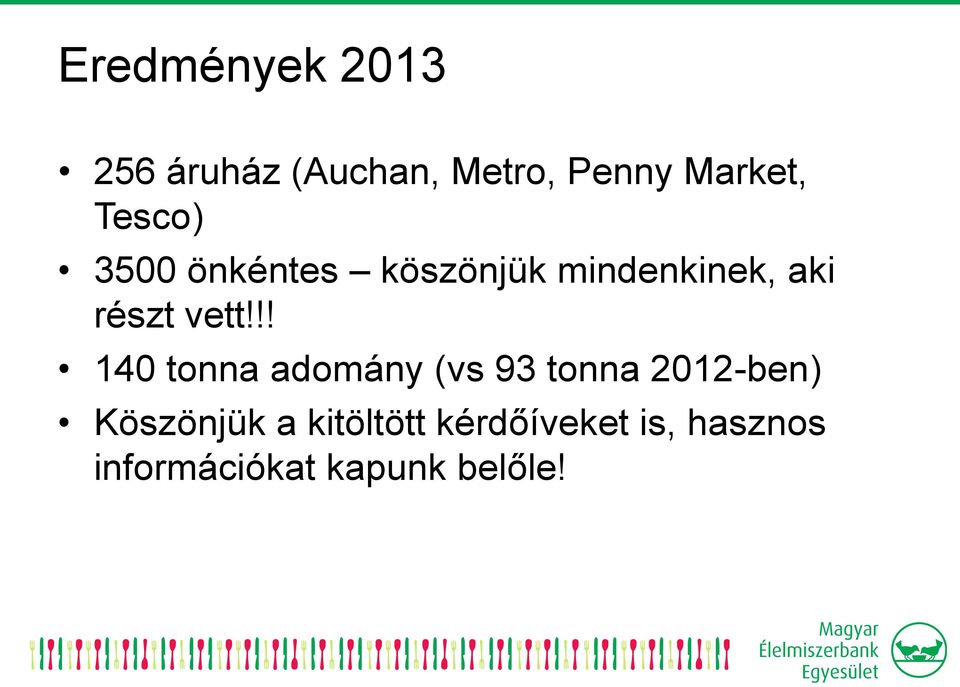 Eredmények 2013

• 256 áruház (Auchan, Metro, Penny Market, Tesco)

• 3500 önkéntes – köszönjük mindenkinek, aki részt vett!!!

• 140 tonna adomány (vs 93 tonna 2012-ben)

• Köszönjük a kitöltött kérdőíveket is, hasznos információkat kapunk belőle!

Magyar Élelmiszerbank Egyesület